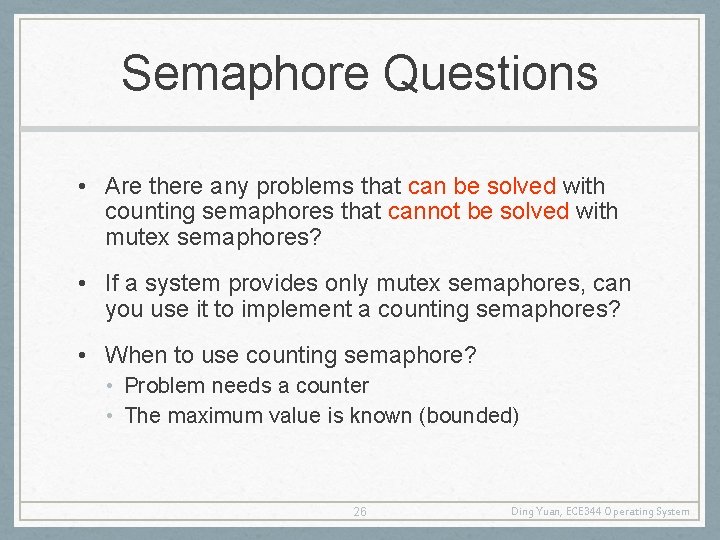 Semaphore Questions

• Are there any problems that can be solved with counting semaphores that cannot be solved with mutex semaphores?

• If a system provides only mutex semaphores, can you use it to implement a counting semaphores?

• When to use counting semaphore?
  • Problem needs a counter
  • The maximum value is known (bounded)

26

Ding Yuan, ECE344 Operating System